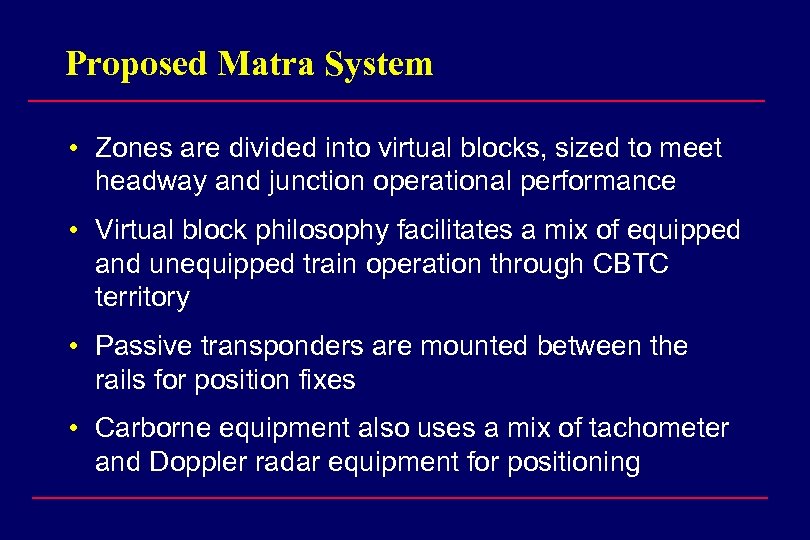 Proposed Matra System

• Zones are divided into virtual blocks, sized to meet headway and junction operational performance

• Virtual block philosophy facilitates a mix of equipped and unequipped train operation through CBTC territory

• Passive transponders are mounted between the rails for position fixes

• Carborne equipment also uses a mix of tachometer and Doppler radar equipment for positioning